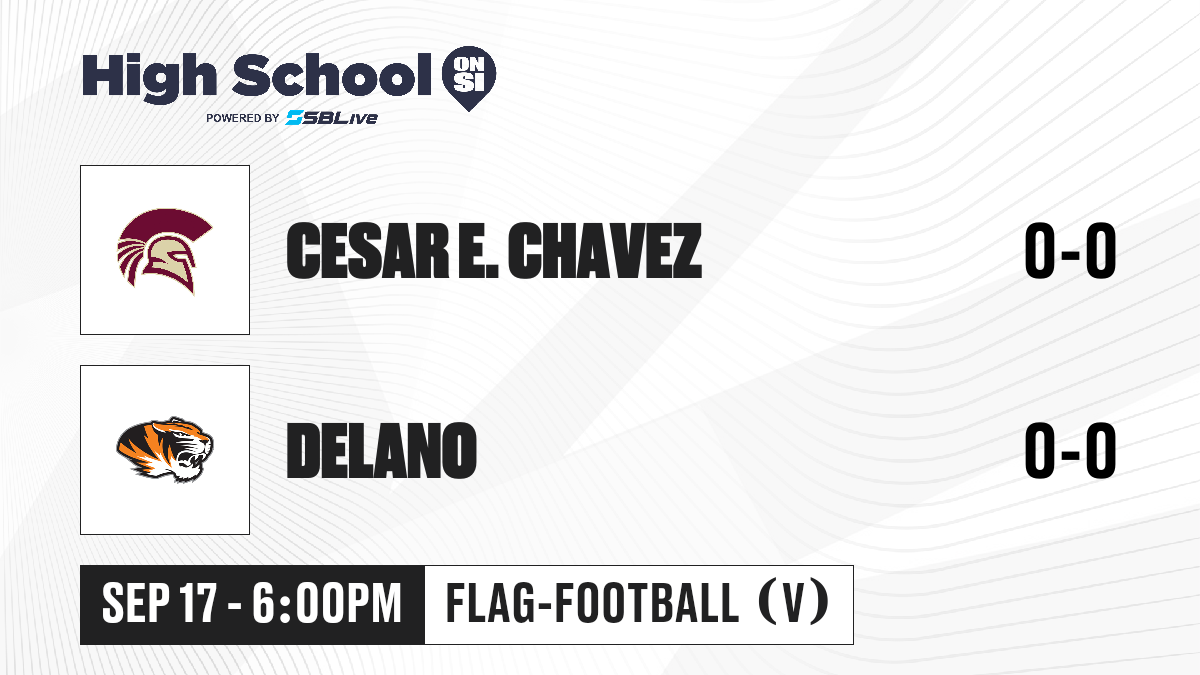 High School ON SI
POWERED BY SBLive

CESAR E. CHAVEZ
0-0

DELANO
0-0

SEP 17 - 6:00PM
FLAG-FOOTBALL (V)